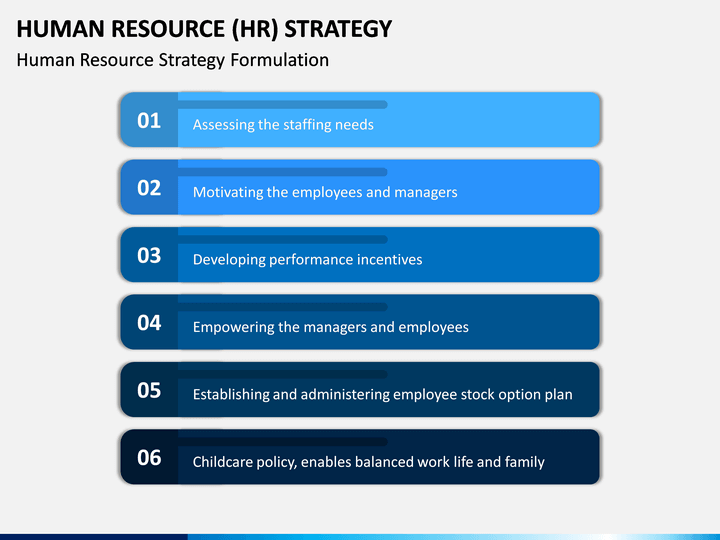 HUMAN RESOURCE (HR) STRATEGY

Human Resource Strategy Formulation

01 Assessing the staffing needs

02 Motivating the employees and managers

03 Developing performance incentives

04 Empowering the managers and employees

05 Establishing and administering employee stock option plan

06 Childcare policy, enables balanced work life and family